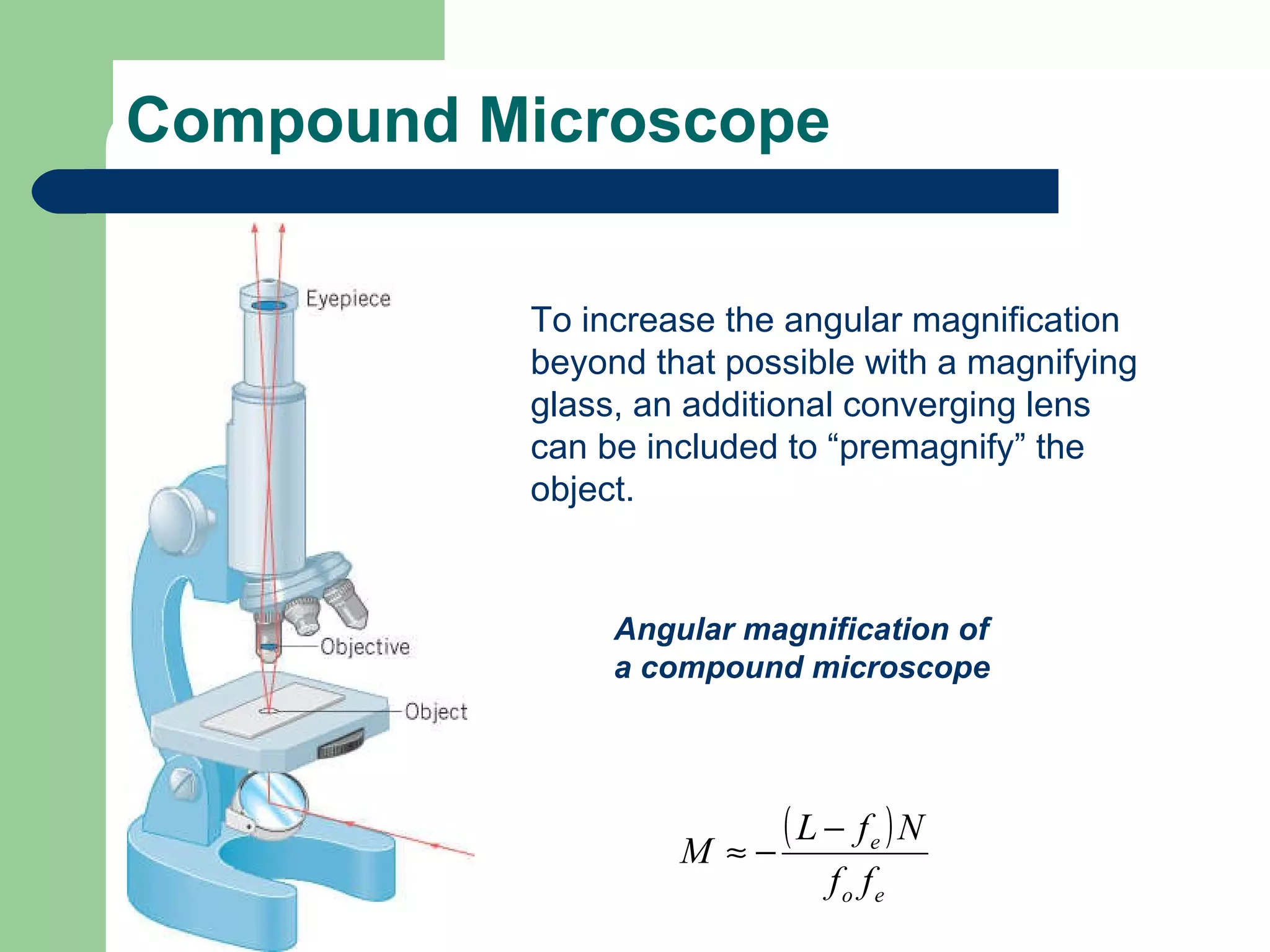 Compound Microscope

Eyepiece

Objective

Object

To increase the angular magnification beyond that possible with a magnifying glass, an additional converging lens can be included to “premagnify” the object.

Angular magnification of a compound microscope

$M \approx -\frac{(L - f_e)N}{f_o f_e}$